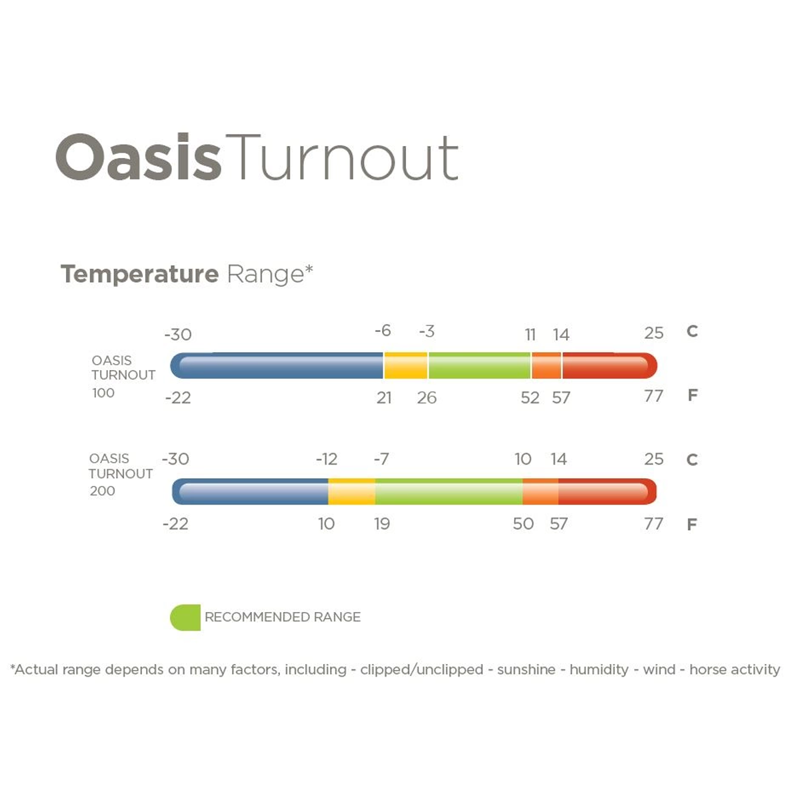 Oasis Turnout

Temperature Range*

OASIS TURNOUT 100

-30 -6 -3 11 14 25 C

-22 21 26 52 57 77 F

OASIS TURNOUT 200

-30 -12 -7 10 14 25 C

-22 10 19 50 57 77 F

RECOMMENDED RANGE

*Actual range depends on many factors, including - clipped/unclipped - sunshine - humidity - wind - horse activity